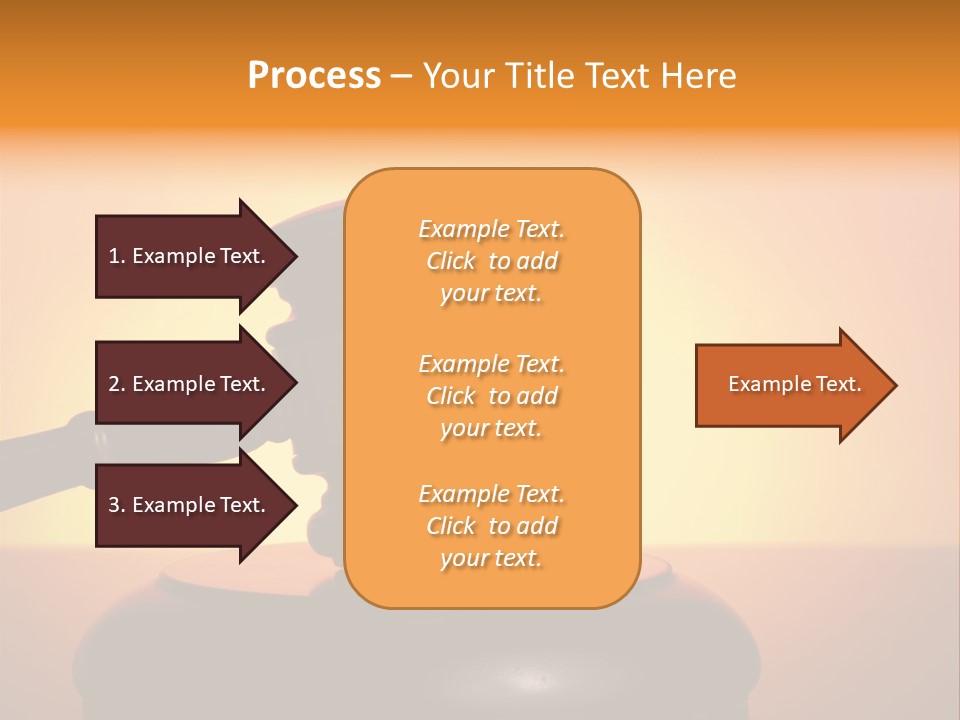 Process – Your Title Text Here

1. Example Text.

2. Example Text.

3. Example Text.

Example Text. Click to add your text.

Example Text. Click to add your text.

Example Text. Click to add your text.

Example Text.